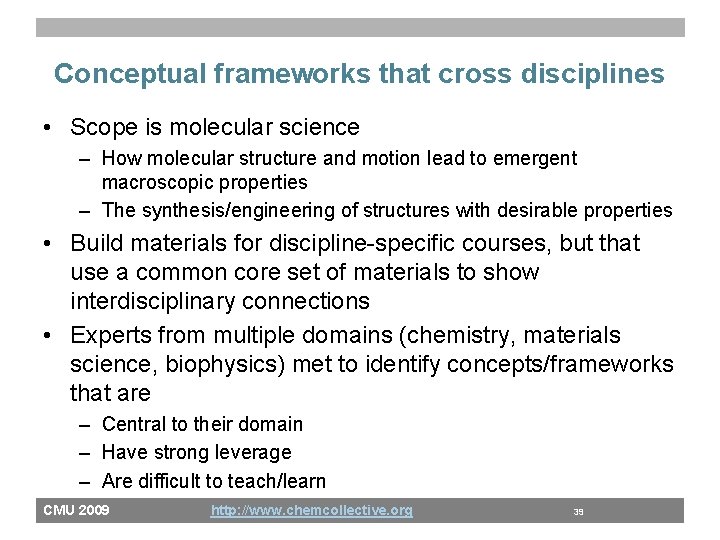 Conceptual frameworks that cross disciplines

• Scope is molecular science
  – How molecular structure and motion lead to emergent macroscopic properties
  – The synthesis/engineering of structures with desirable properties
• Build materials for discipline-specific courses, but that use a common core set of materials to show interdisciplinary connections
• Experts from multiple domains (chemistry, materials science, biophysics) met to identify concepts/frameworks that are
  – Central to their domain
  – Have strong leverage
  – Are difficult to teach/learn

CMU 2009 http://www.chemcollective.org 39